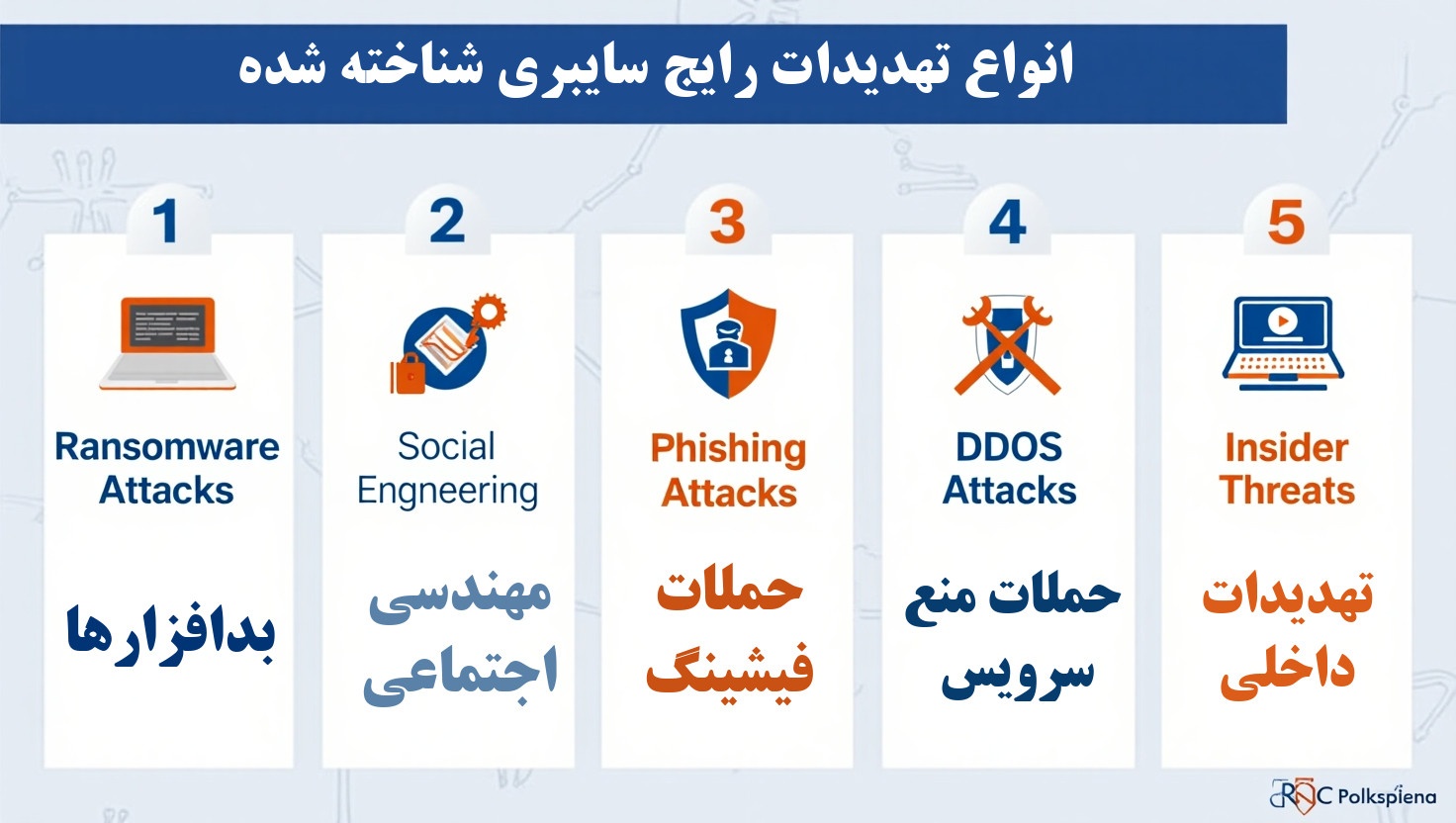 انواع تهدیدات رایج سایبری شناخته شده

1
Ransomware Attacks
بدافزارها

2
Social Engneering
مهندسی اجتماعی

3
Phishing Attacks
حملات فیشینگ

4
DDOS Attacks
حملات منع سرویس

5
Insider Threats
تهدیدات داخلی

RNC Polkspiena